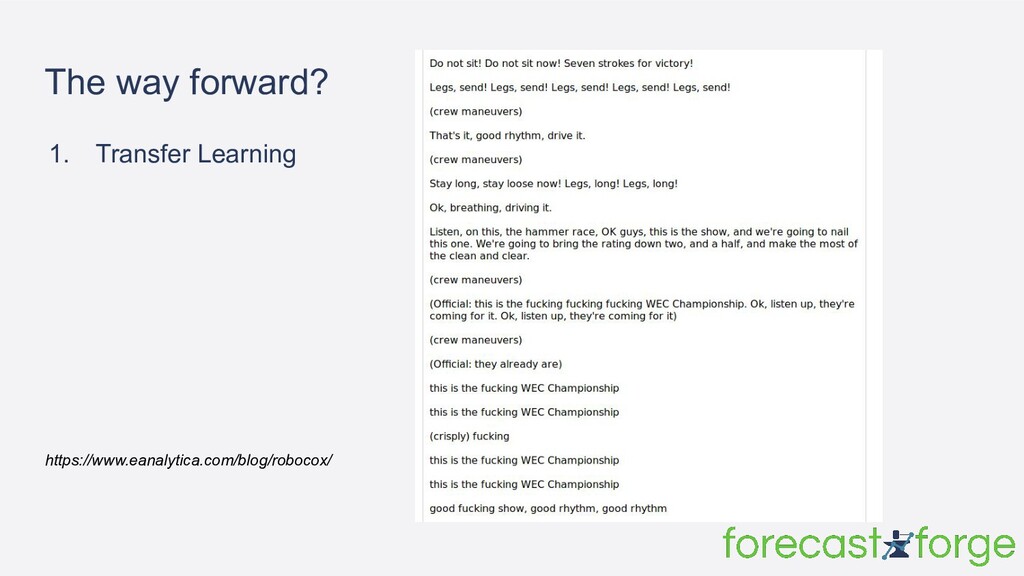 The way forward?

1. Transfer Learning

https://www.eanalytica.com/blog/robocox/

Do not sit! Do not sit now! Seven strokes for victory!

Legs, send! Legs, send! Legs, send! Legs, send! Legs, send!

(crew maneuvers)

That's it, good rhythm, drive it.

(crew maneuvers)

Stay long, stay loose now! Legs, long! Legs, long!

Ok, breathing, driving it.

Listen, on this, the hammer race, OK guys, this is the show, and we're going to nail this one. We're going to bring the rating down two, and a half, and make the most of the clean and clear.

(crew maneuvers)

(Official: this is the fucking fucking fucking WEC Championship. Ok, listen up, they're coming for it. Ok, listen up, they're coming for it)

(crew maneuvers)

(Official: they already are)

this is the fucking WEC Championship

this is the fucking WEC Championship

(crisply) fucking

this is the fucking WEC Championship

this is the fucking WEC Championship

good fucking show, good rhythm, good rhythm

forecast forge